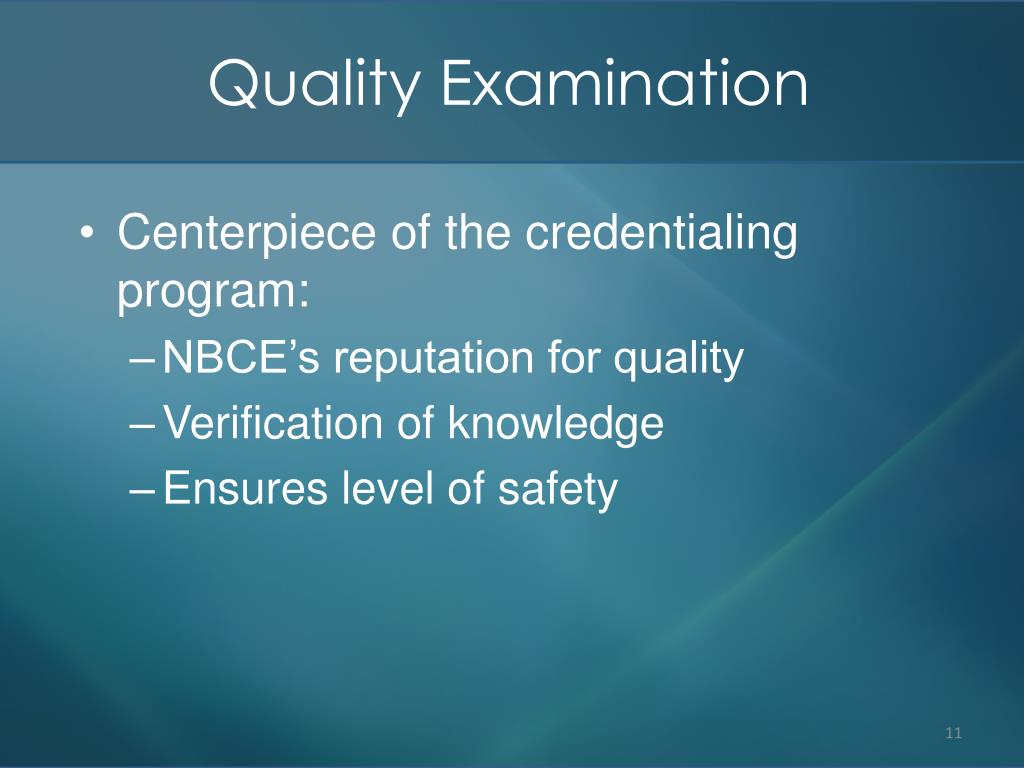 Quality Examination

• Centerpiece of the credentialing program:
– NBCE’s reputation for quality
– Verification of knowledge
– Ensures level of safety

11